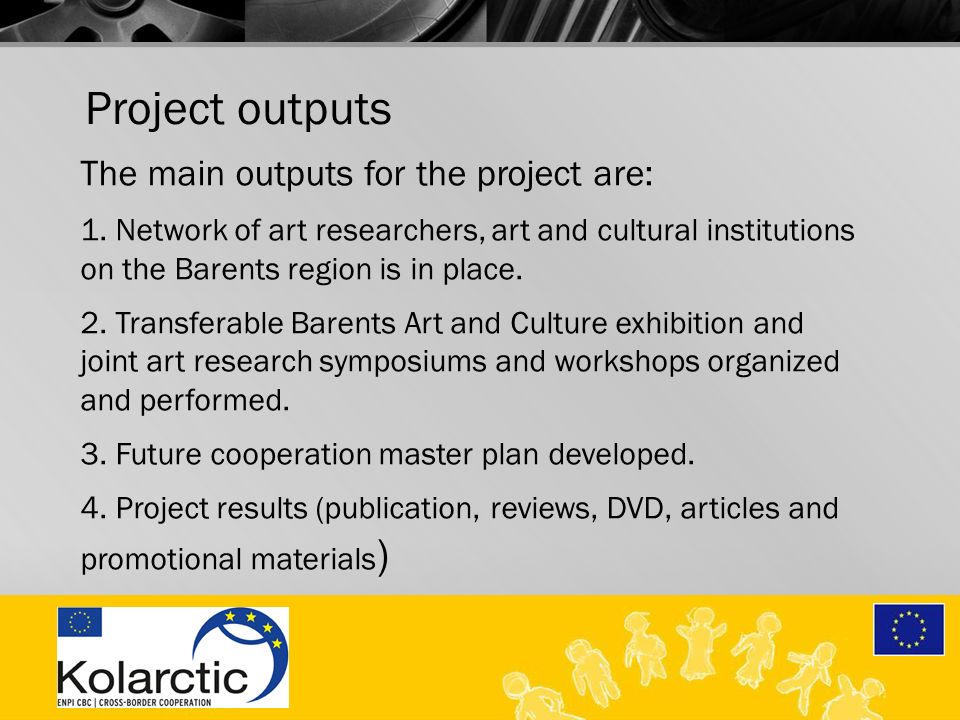 Project outputs

The main outputs for the project are:

1. Network of art researchers, art and cultural institutions on the Barents region is in place.

2. Transferable Barents Art and Culture exhibition and joint art research symposiums and workshops organized and performed.

3. Future cooperation master plan developed.

4. Project results (publication, reviews, DVD, articles and promotional materials)

Kolarctic
ENPI CBC | CROSS-BORDER COOPERATION